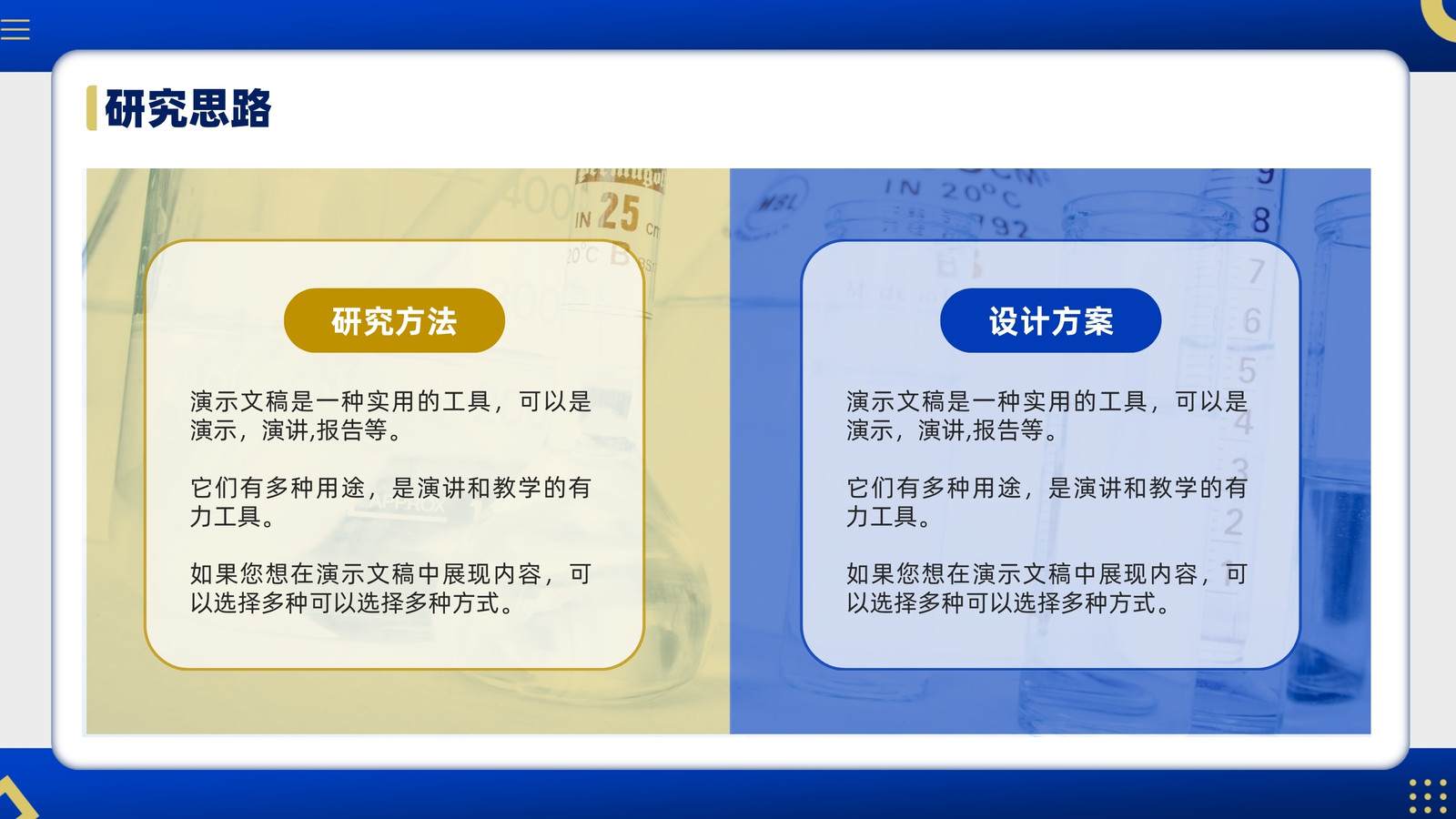 研究思路

研究方法

演示文稿是一种实用的工具，可以是演示，演讲,报告等。

它们有多种用途，是演讲和教学的有力工具。

如果您想在演示文稿中展现内容，可以选择多种可以选择多种方式。

设计方案

演示文稿是一种实用的工具，可以是演示，演讲,报告等。

它们有多种用途，是演讲和教学的有力工具。

如果您想在演示文稿中展现内容，可以选择多种可以选择多种方式。